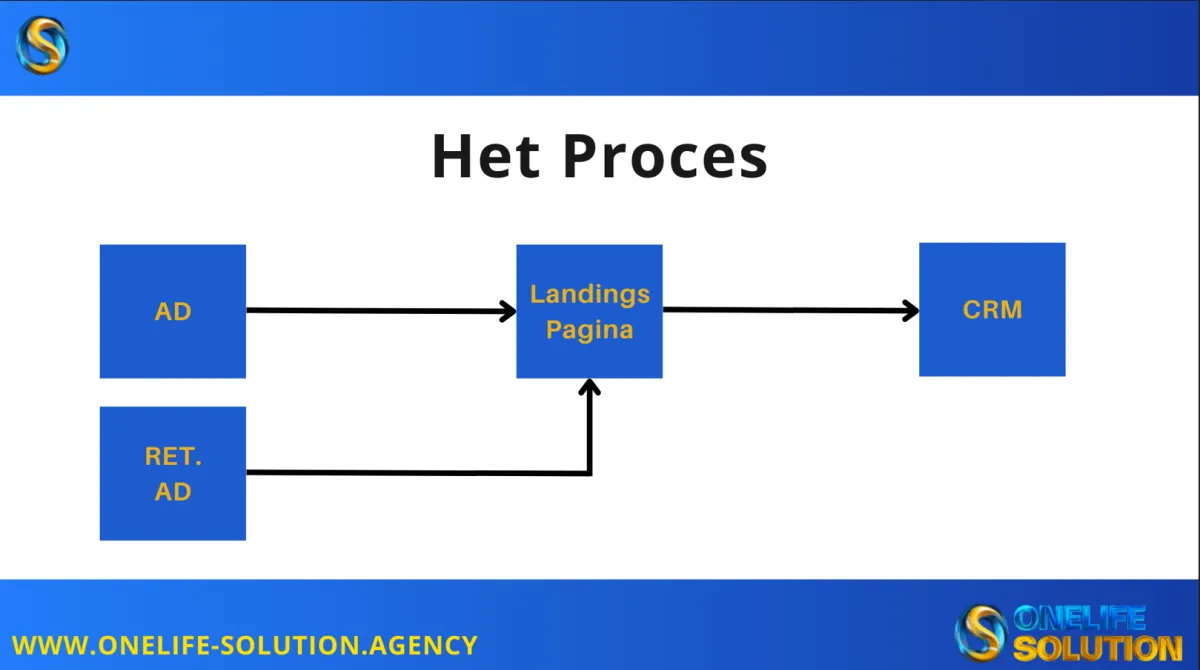 Het Proces

AD

Landings Pagina

CRM

RET. AD

WWW.ONELIFE-SOLUTION.AGENCY

ONELIFE SOLUTION